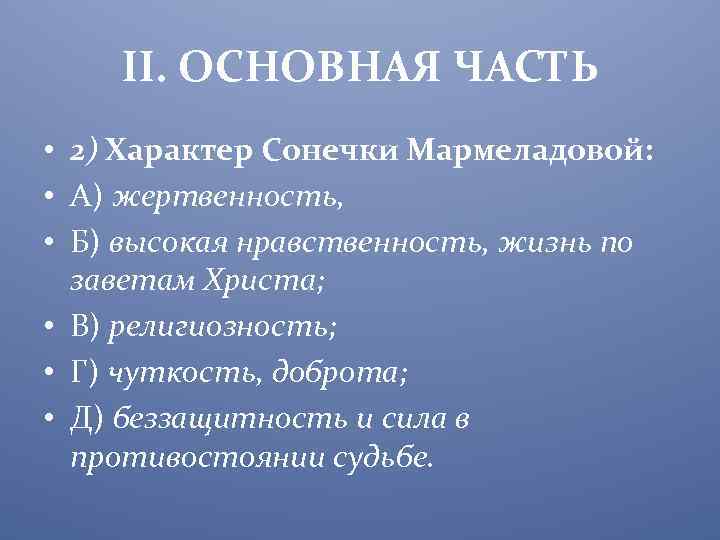 II. ОСНОВНАЯ ЧАСТЬ

• 2) Характер Сонечки Мармеладовой:
• А) жертвенность,
• Б) высокая нравственность, жизнь по заветам Христа;
• В) религиозность;
• Г) чуткость, доброта;
• Д) беззащитность и сила в противостоянии судьбе.